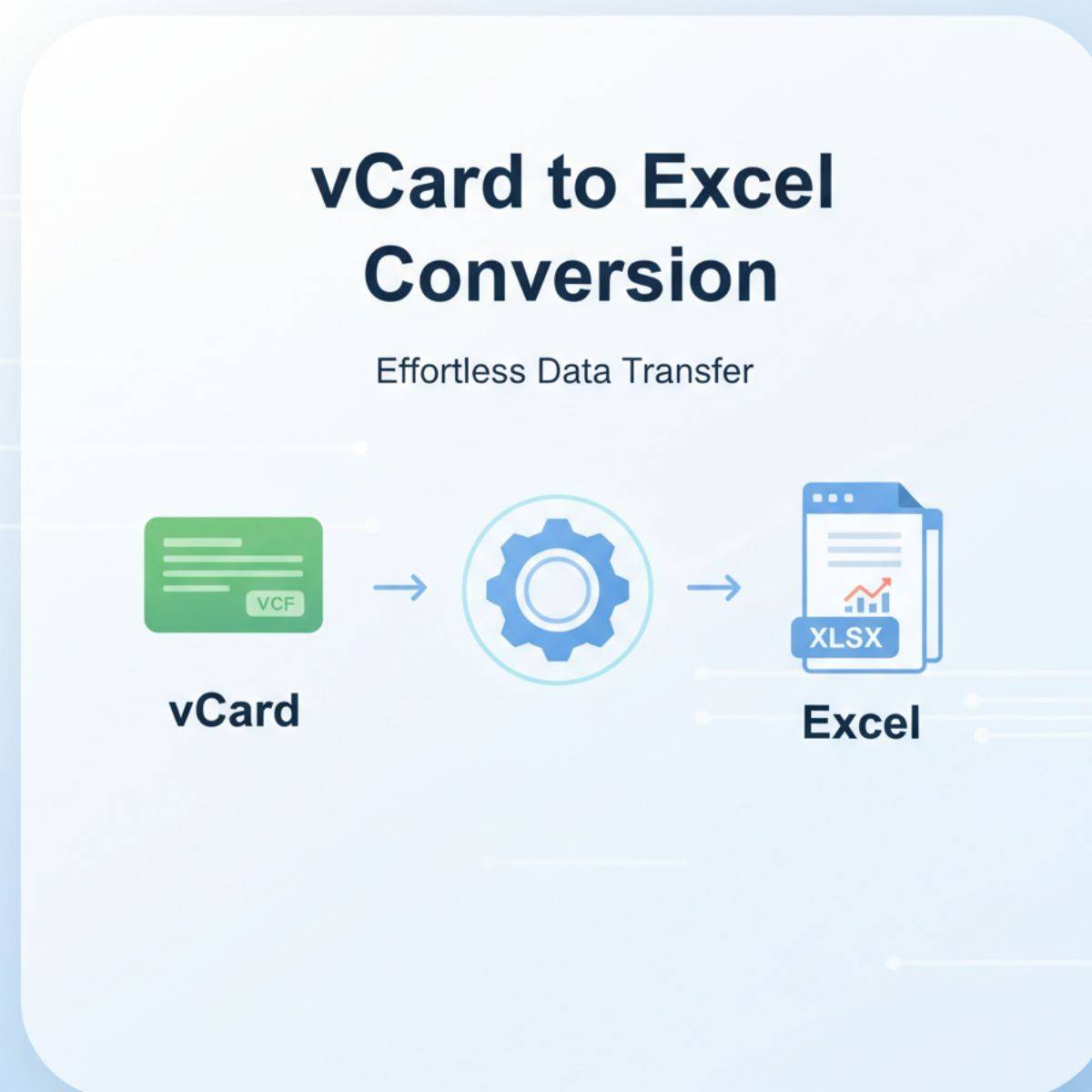 vCard to Excel Conversion

Effortless Data Transfer

VCF

vCard

XLSX

Excel